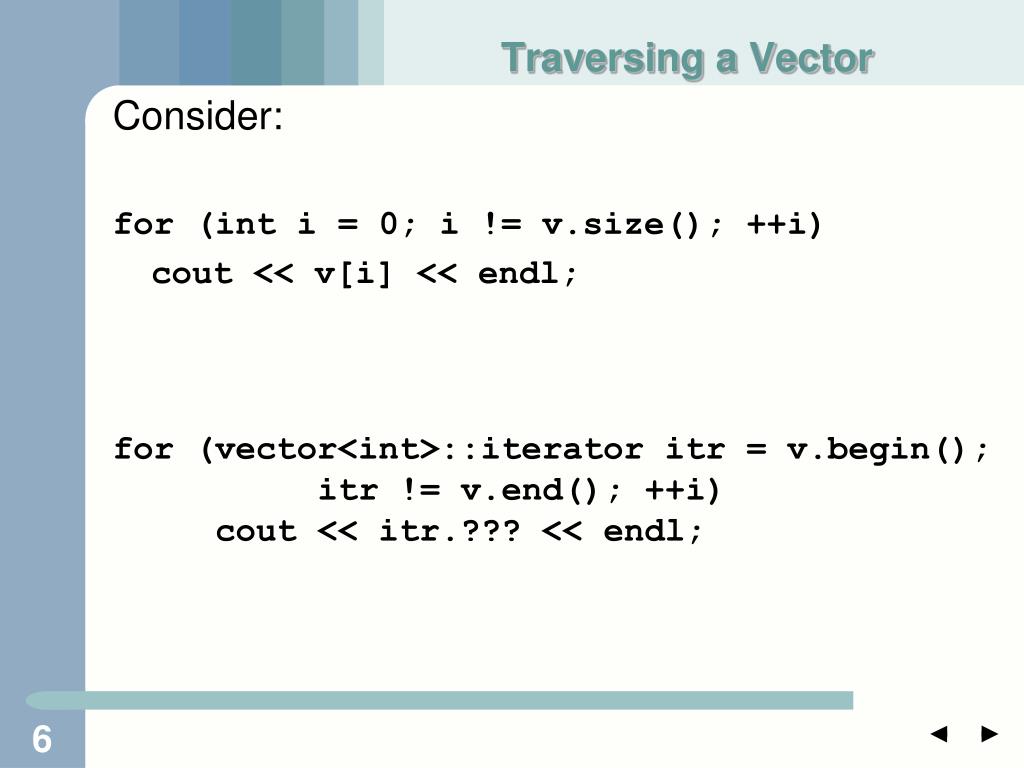 Traversing a Vector

Consider:

for (int i = 0; i != v.size(); ++i)
  cout << v[i] << endl;

for (vector<int>::iterator itr = v.begin();
          itr != v.end(); ++i)
     cout << itr.??? << endl;

6

◄ ►